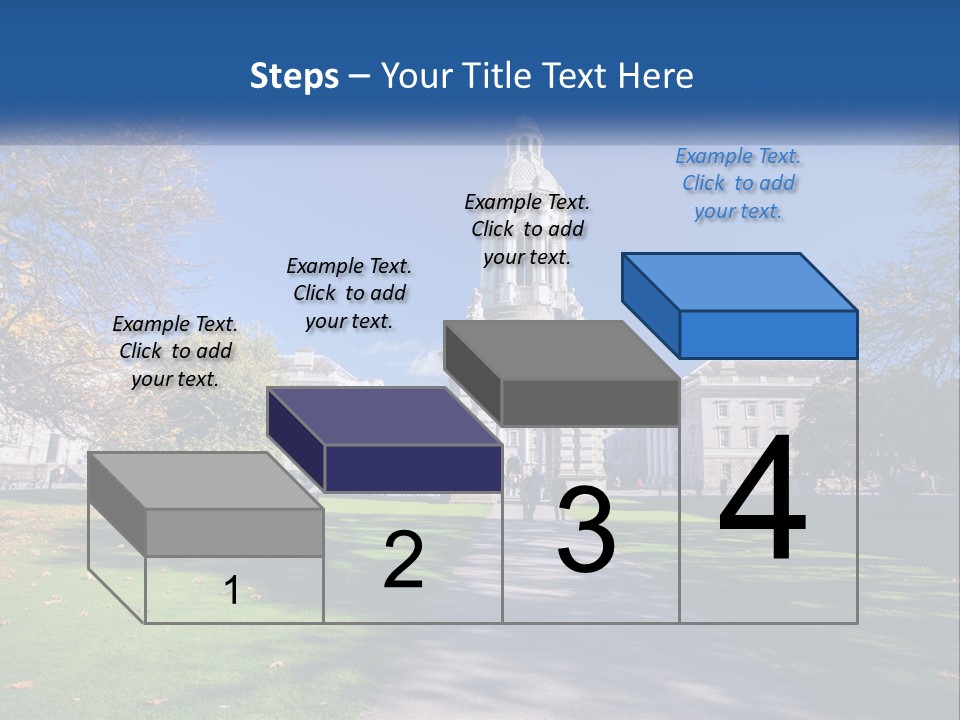 Steps – Your Title Text Here

Example Text. Click to add your text.

Example Text. Click to add your text.

Example Text. Click to add your text.

Example Text. Click to add your text.

1

2

3

4